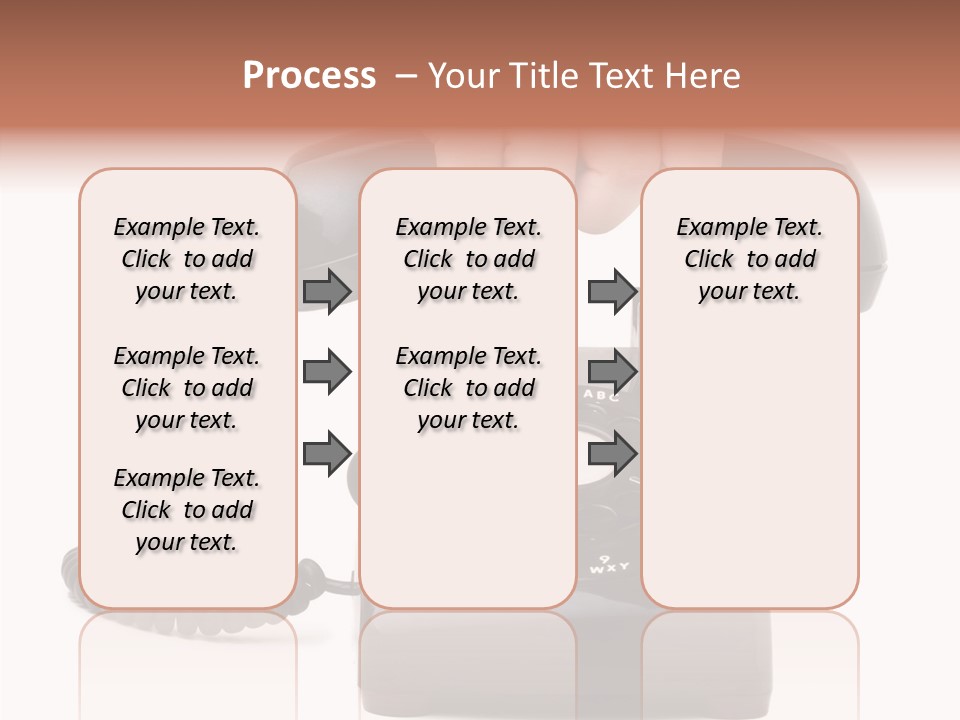 Process – Your Title Text Here

Example Text. Click to add your text.

Example Text. Click to add your text.

Example Text. Click to add your text.

Example Text. Click to add your text.

Example Text. Click to add your text.

Example Text. Click to add your text.

ABC

9 WXY